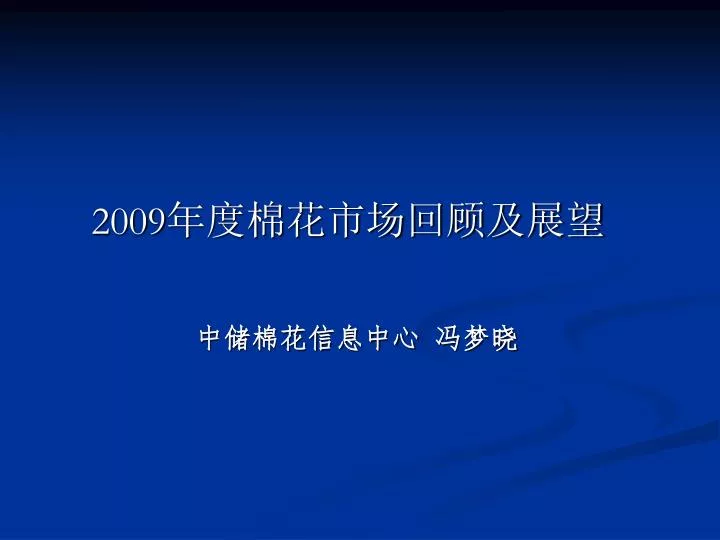 2009年度棉花市场回顾及展望

中储棉花信息中心 冯梦晓